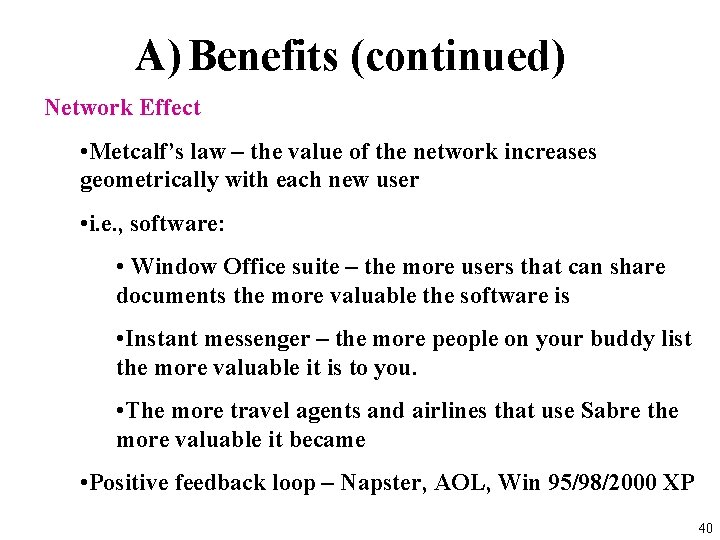 A) Benefits (continued)

Network Effect

•Metcalf's law – the value of the network increases geometrically with each new user

•i.e., software:

• Window Office suite – the more users that can share documents the more valuable the software is

•Instant messenger – the more people on your buddy list the more valuable it is to you.

•The more travel agents and airlines that use Sabre the more valuable it became

•Positive feedback loop – Napster, AOL, Win 95/98/2000 XP

40